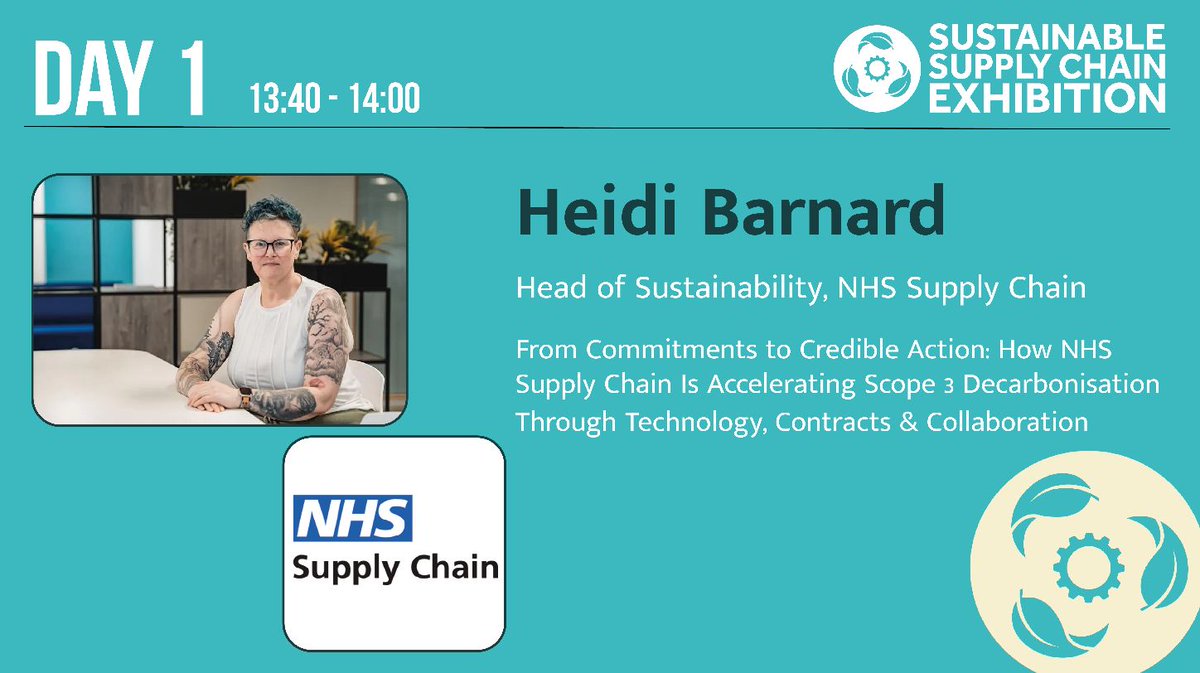 DAY 1 13:40 - 14:00

SUSTAINABLE SUPPLY CHAIN EXHIBITION

Heidi Barnard

Head of Sustainability, NHS Supply Chain

From Commitments to Credible Action: How NHS Supply Chain Is Accelerating Scope 3 Decarbonisation Through Technology, Contracts & Collaboration

NHS Supply Chain